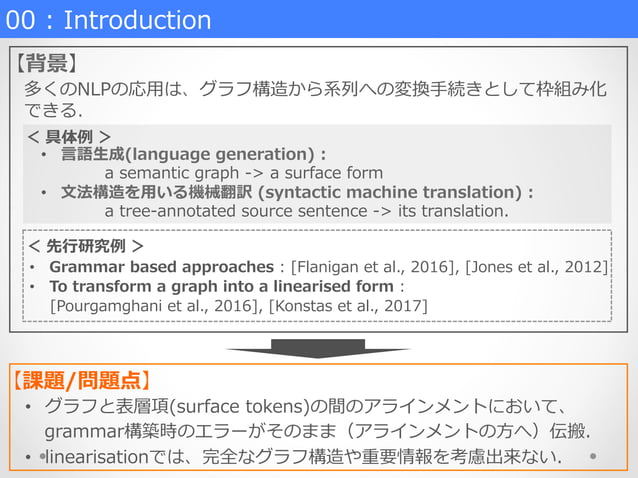 00 : Introduction

【背景】
多くのNLPの応用は、グラフ構造から系列への変換手続きとして枠組み化できる.

< 具体例 >
• 言語生成(language generation) :
a semantic graph -> a surface form
• 文法構造を用いる機械翻訳 (syntactic machine translation) :
a tree-annotated source sentence -> its translation.

< 先行研究例 >
• Grammar based approaches : [Flanigan et al., 2016], [Jones et al., 2012]
• To transform a graph into a linearised form :
[Pourgamghani et al., 2016], [Konstas et al., 2017]

【課題/問題点】
• グラフと表層項(surface tokens)の間のアラインメントにおいて、grammar構築時のエラーがそのまま（アラインメントの方へ）伝搬.
• linearisationでは、完全なグラフ構造や重要情報を考慮出来ない.